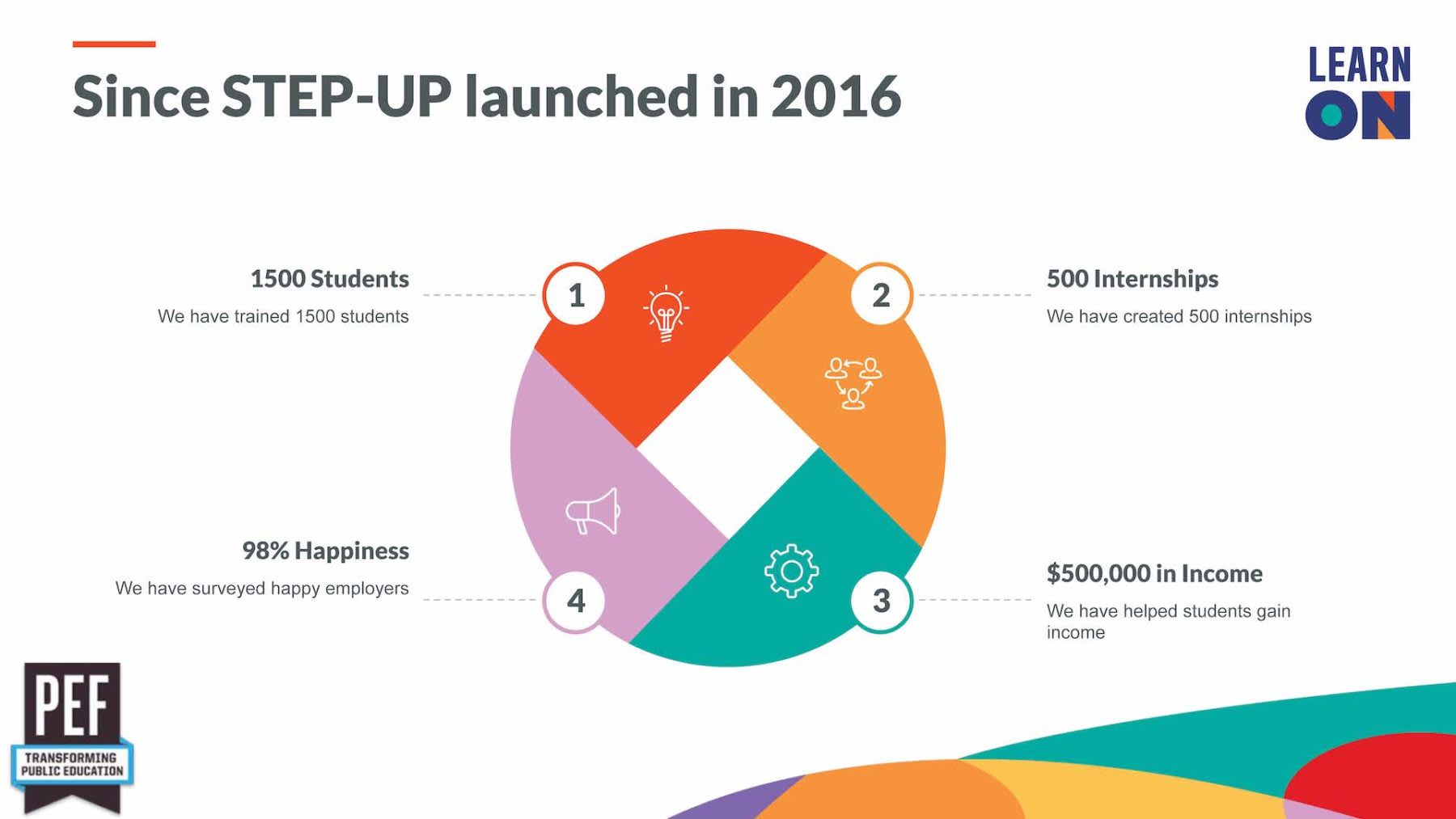 Since STEP-UP launched in 2016

LEARN ON

1500 Students
We have trained 1500 students

1

2

500 Internships
We have created 500 internships

98% Happiness
We have surveyed happy employers

4

3

$500,000 in Income
We have helped students gain income

PEF
TRANSFORMING PUBLIC EDUCATION